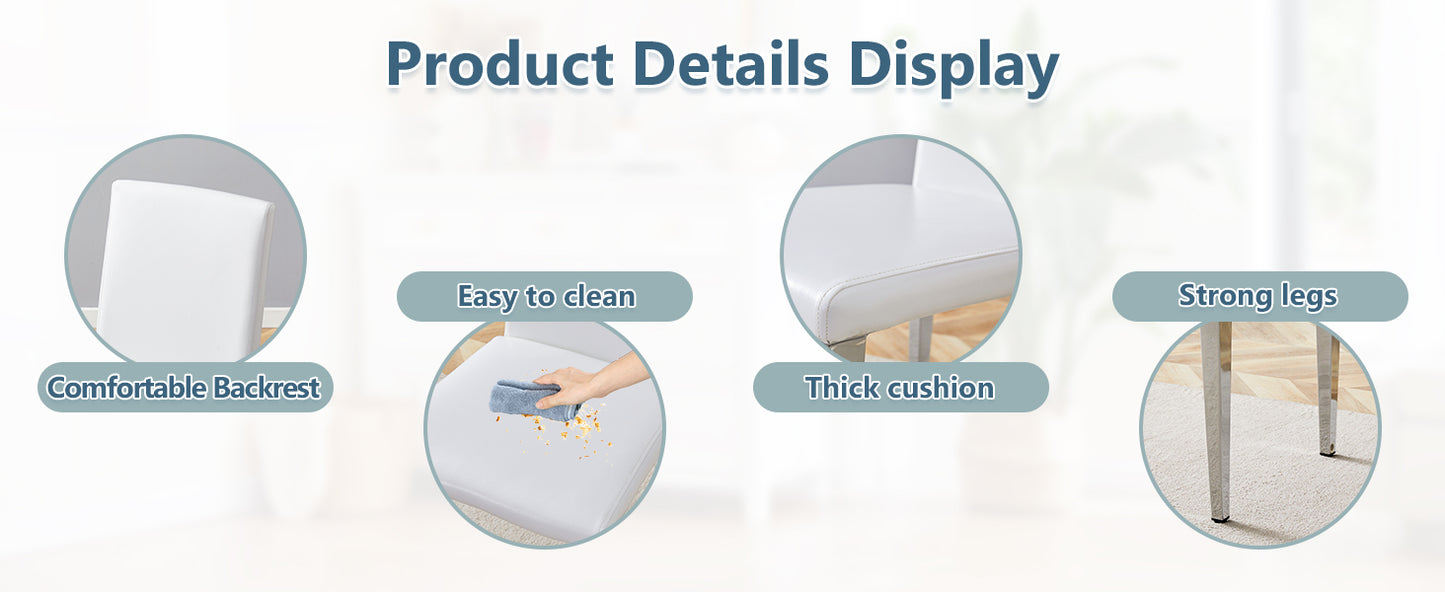 Product Details Display

Comfortable Backrest

Easy to clean

Thick cushion

Strong legs